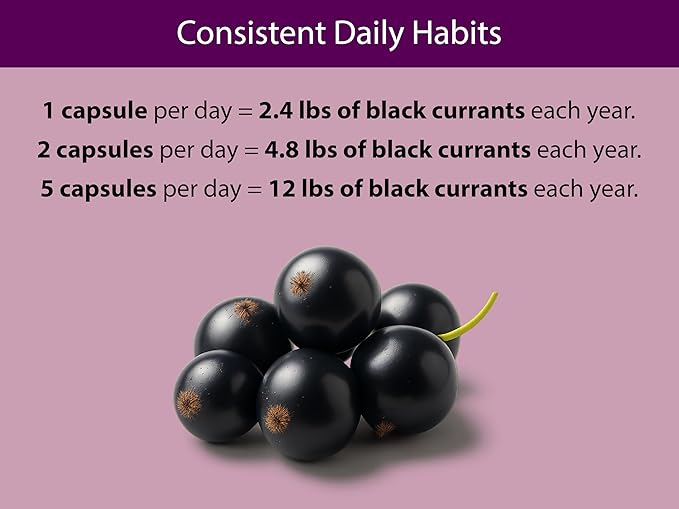 Consistent Daily Habits

1 capsule per day = 2.4 lbs of black currants each year.

2 capsules per day = 4.8 lbs of black currants each year.

5 capsules per day = 12 lbs of black currants each year.